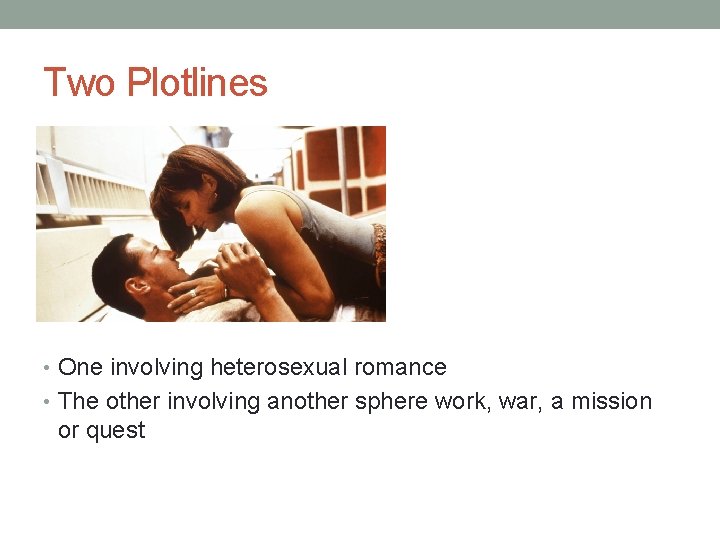 Two Plotlines

• One involving heterosexual romance
• The other involving another sphere work, war, a mission or quest